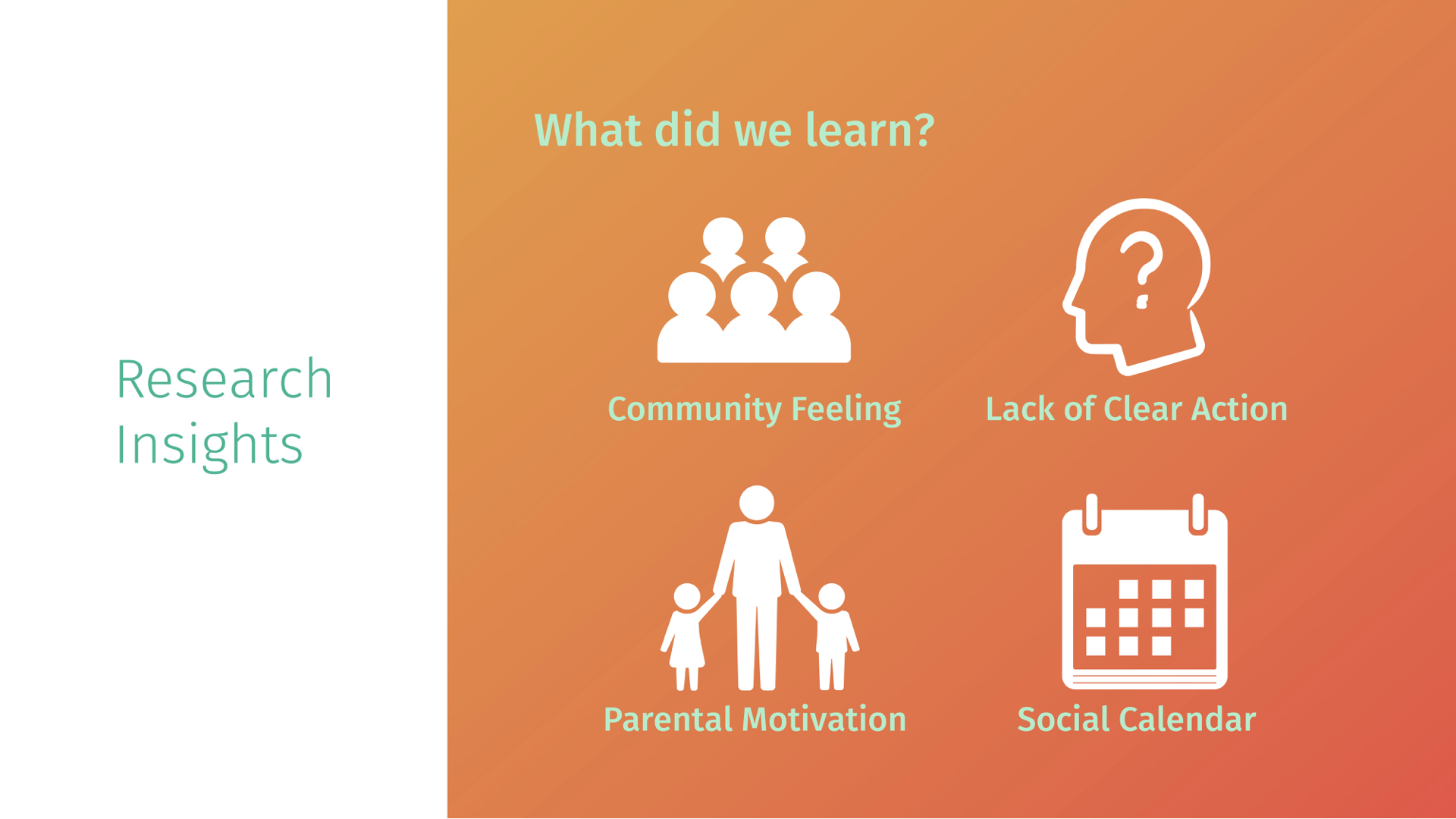 Research Insights

What did we learn?

Community Feeling

Lack of Clear Action

Parental Motivation

Social Calendar